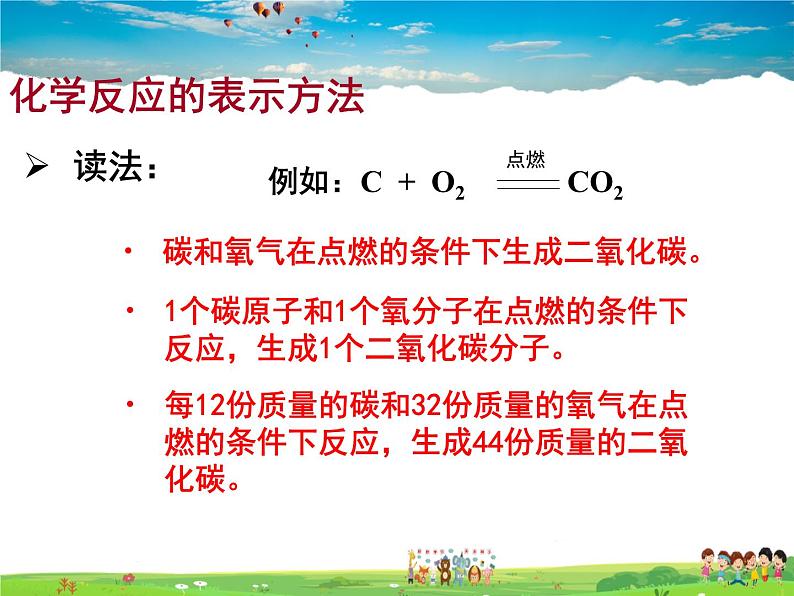 化学反应的表示方法

➢ 读法：

例如：$C + O_2 \xlongequal{点燃} CO_2$

· 碳和氧气在点燃的条件下生成二氧化碳。

· 1个碳原子和1个氧分子在点燃的条件下反应，生成1个二氧化碳分子。

· 每12份质量的碳和32份质量的氧气在点燃的条件下反应，生成44份质量的二氧化碳。